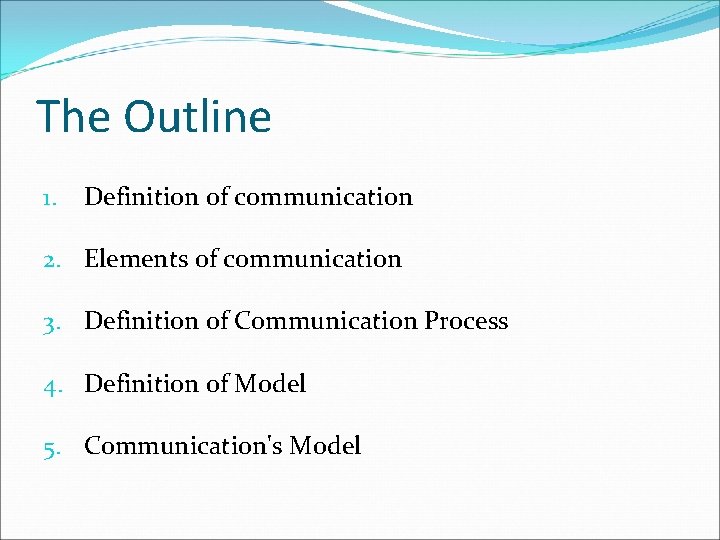 The Outline

1. Definition of communication

2. Elements of communication

3. Definition of Communication Process

4. Definition of Model

5. Communication's Model